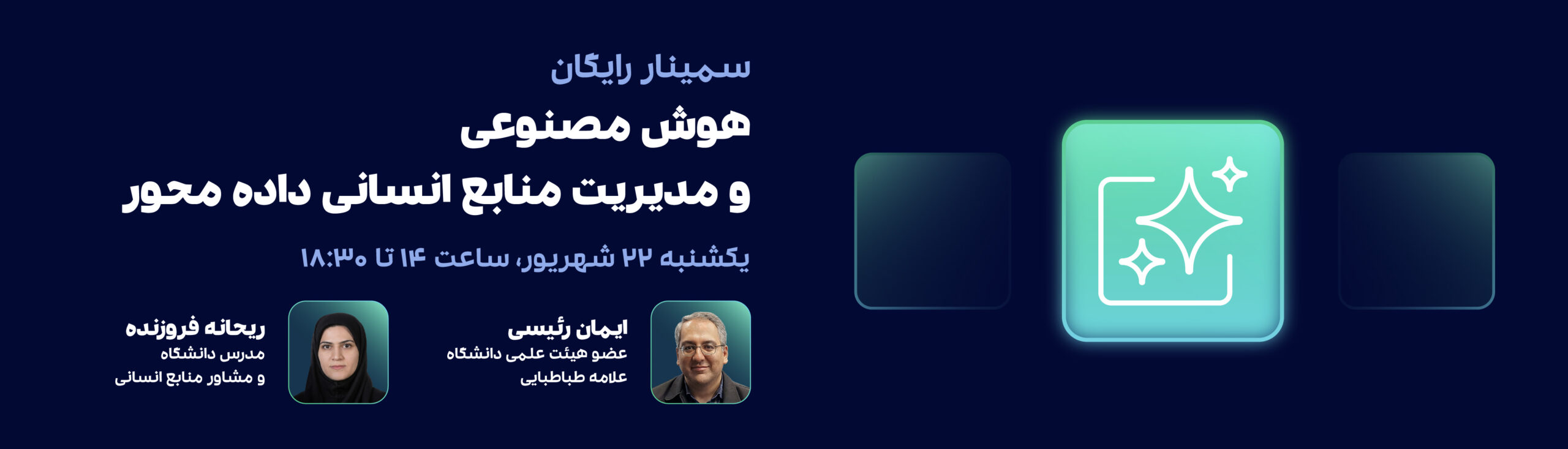 سمینار رایگان
هوش مصنوعی
و مدیریت منابع انسانی داده محور

یکشنبه ۲۲ شهریور، ساعت ۱۴ تا ۱۸:۳۰

ایمان رئیسی
عضو هیئت علمی دانشگاه علامه طباطبایی

ریحانه فروزنده
مدرس دانشگاه
و مشاور منابع انسانی